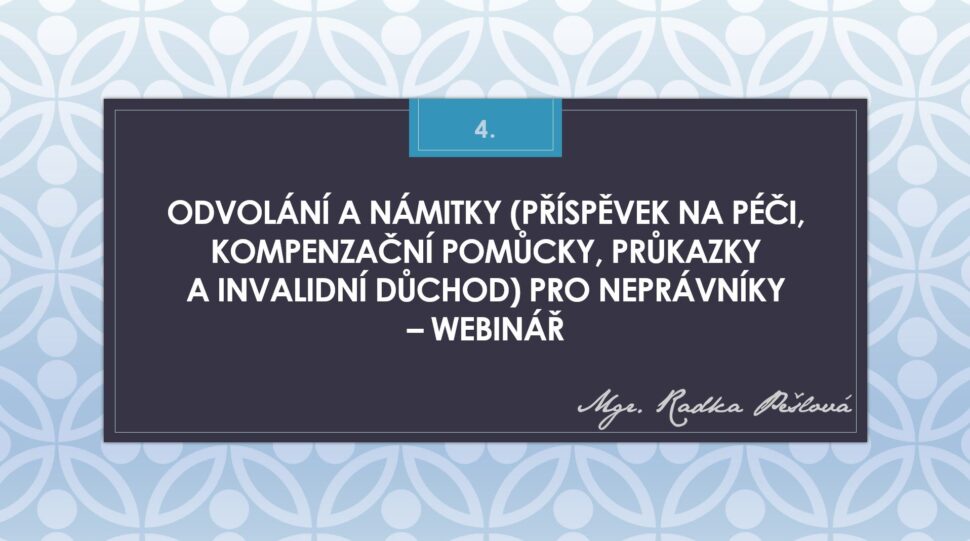 4.

ODVOLÁNÍ A NÁMITKY (PŘÍSPĚVEK NA PÉČI, KOMPENZAČNÍ POMŮCKY, PRŮKAZKY A INVALIDNÍ DŮCHOD) PRO NEPRÁVNÍKY – WEBINÁŘ

Mgr. Radka Pešlová